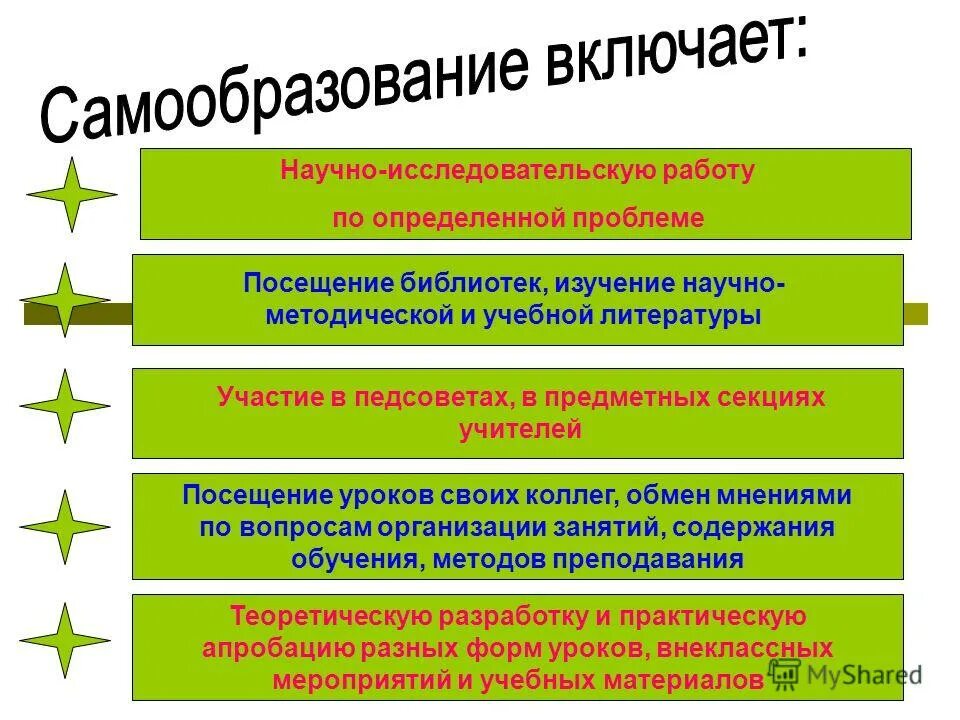 Самообразование включает:

Научно-исследовательскую работу по определенной проблеме

Посещение библиотек, изучение научно-методической и учебной литературы

Участие в педсоветах, в предметных секциях учителей

Посещение уроков своих коллег, обмен мнениями по вопросам организации занятий, содержания обучения, методов преподавания

Теоретическую разработку и практическую апробацию разных форм уроков, внеклассных мероприятий и учебных материалов

MyShared